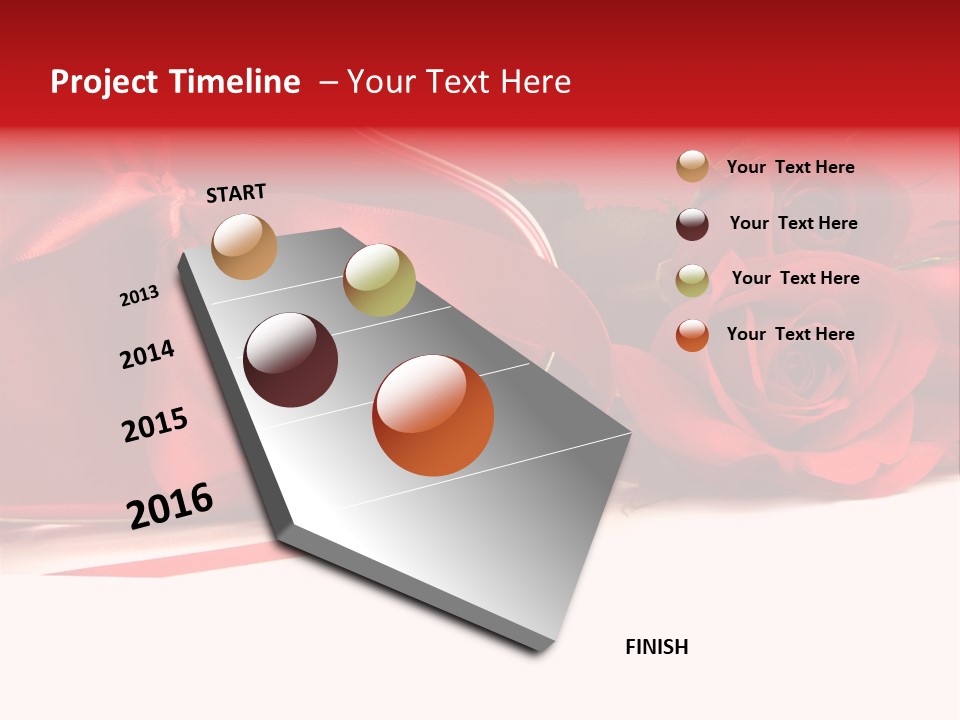 Project Timeline – Your Text Here

START

2013

2014

2015

2016

FINISH

Your Text Here

Your Text Here

Your Text Here

Your Text Here